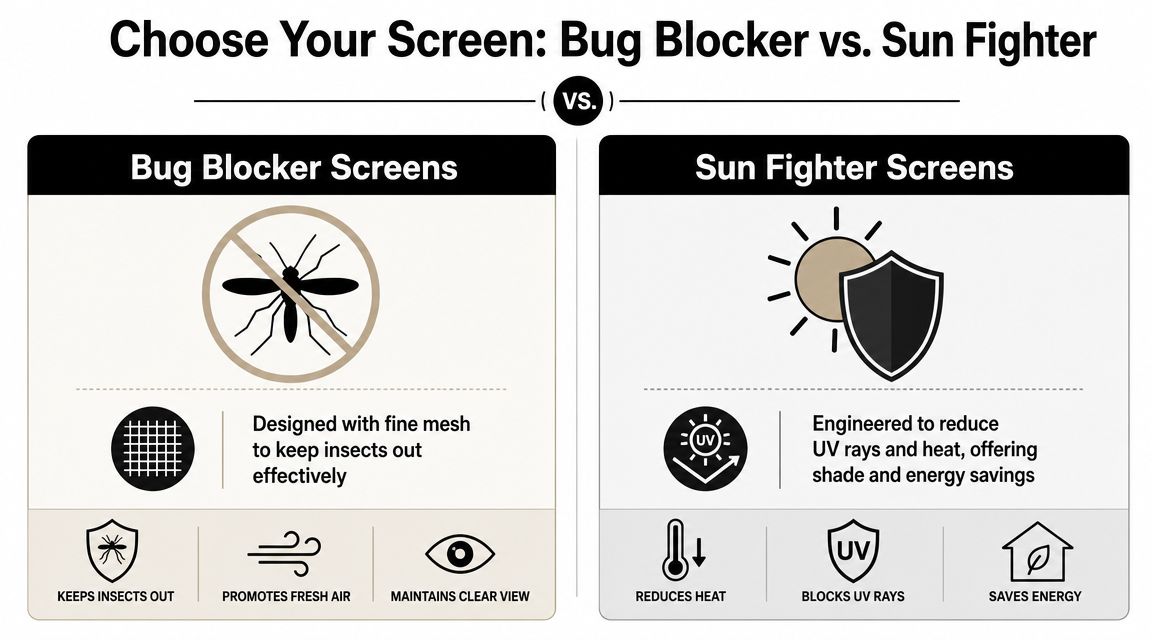 Choose Your Screen: Bug Blocker vs. Sun Fighter

VS.

Bug Blocker Screens

Designed with fine mesh to keep insects out effectively

KEEPS INSECTS OUT

PROMOTES FRESH AIR

MAINTAINS CLEAR VIEW

Sun Fighter Screens

UV

Engineered to reduce UV rays and heat, offering shade and energy savings

REDUCES HEAT

UV

BLOCKS UV RAYS

SAVES ENERGY